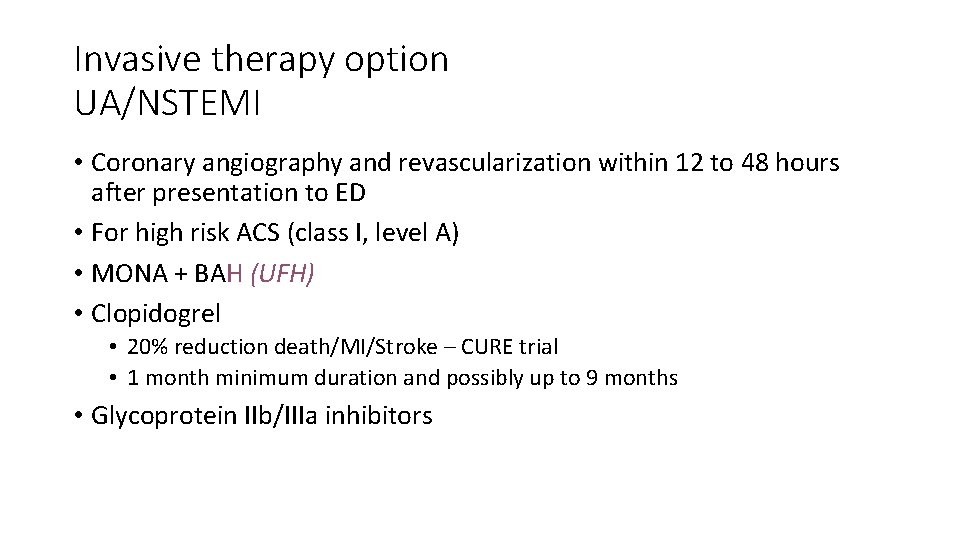 Invasive therapy option
UA/NSTEMI

• Coronary angiography and revascularization within 12 to 48 hours after presentation to ED
• For high risk ACS (class I, level A)
• MONA + BAH (UFH)
• Clopidogrel
  • 20% reduction death/MI/Stroke – CURE trial
  • 1 month minimum duration and possibly up to 9 months
• Glycoprotein IIb/IIIa inhibitors